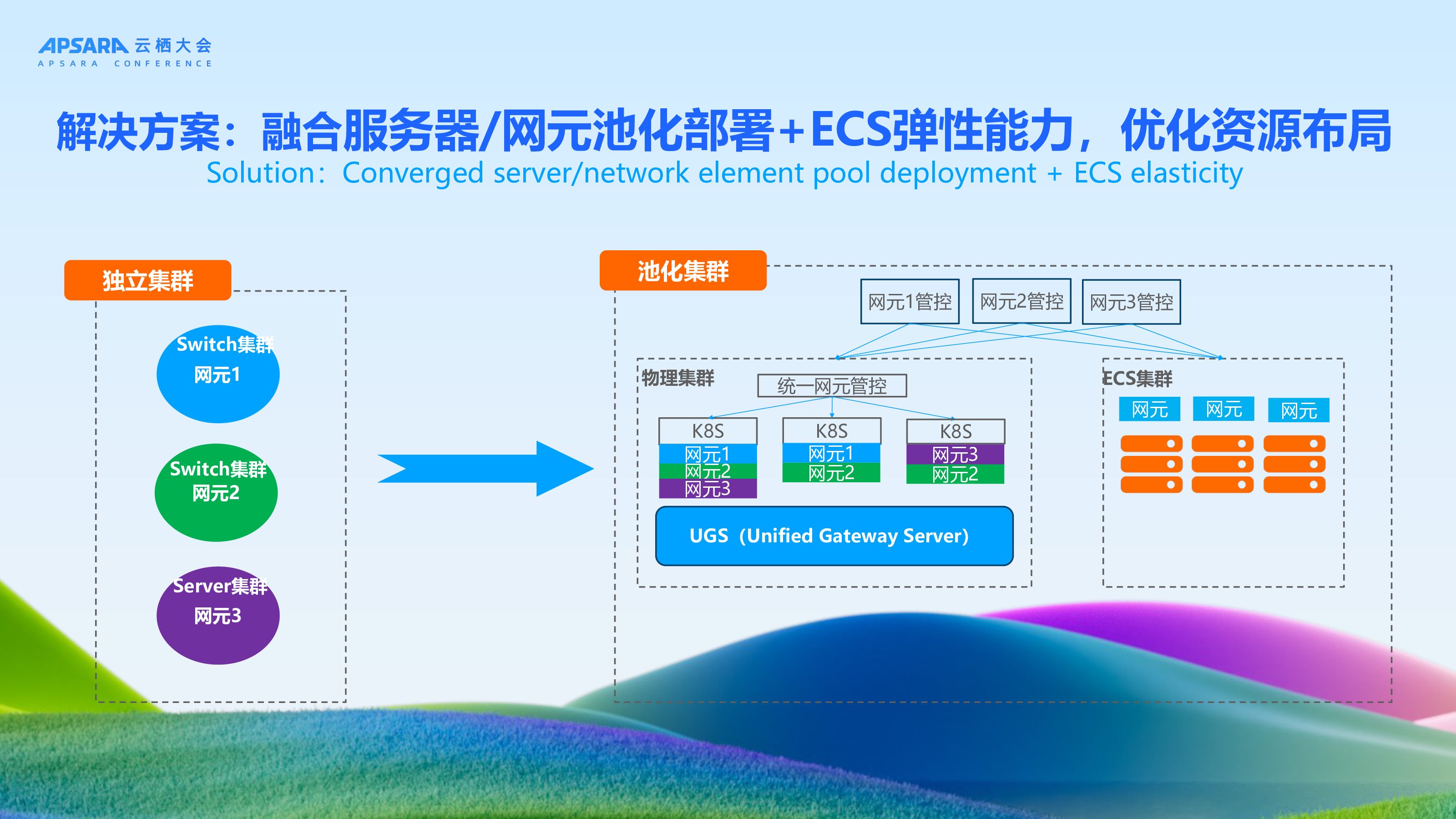 APSARA 云栖大会
APSARA CONFERENCE

解决方案：融合服务器/网元池化部署+ECS弹性能力，优化资源布局
Solution：Converged server/network element pool deployment + ECS elasticity

独立集群

Switch集群
网元1

Switch集群
网元2

Server集群
网元3

池化集群

网元1管控

网元2管控

网元3管控

物理集群

统一网元管控

K8S
网元1
网元2
网元3

K8S
网元1
网元2

K8S
网元3
网元2

UGS（Unified Gateway Server）

ECS集群

网元

网元

网元